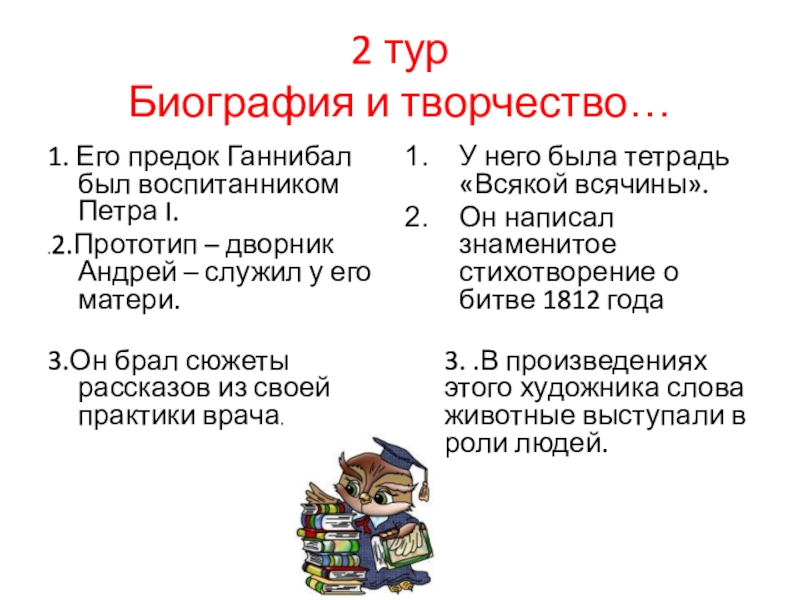 2 тур
Биография и творчество…

1. Его предок Ганнибал был воспитанником Петра I.

.2.Прототип – дворник Андрей – служил у его матери.

3.Он брал сюжеты рассказов из своей практики врача.

1. У него была тетрадь «Всякой всячины».

2. Он написал знаменитое стихотворение о битве 1812 года

3. .В произведениях этого художника слова животные выступали в роли людей.